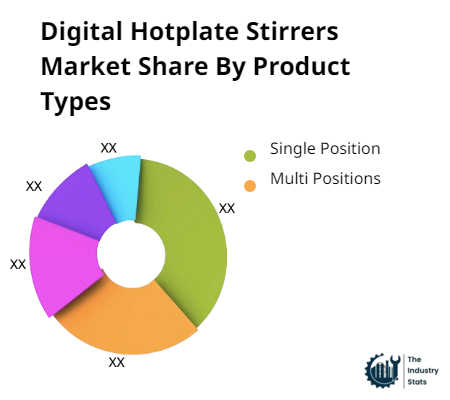 Digital Hotplate Stirrers Market Share By Product Types

XX
XX
XX
XX
XX

Single Position
Multi Positions

The Industry Stats